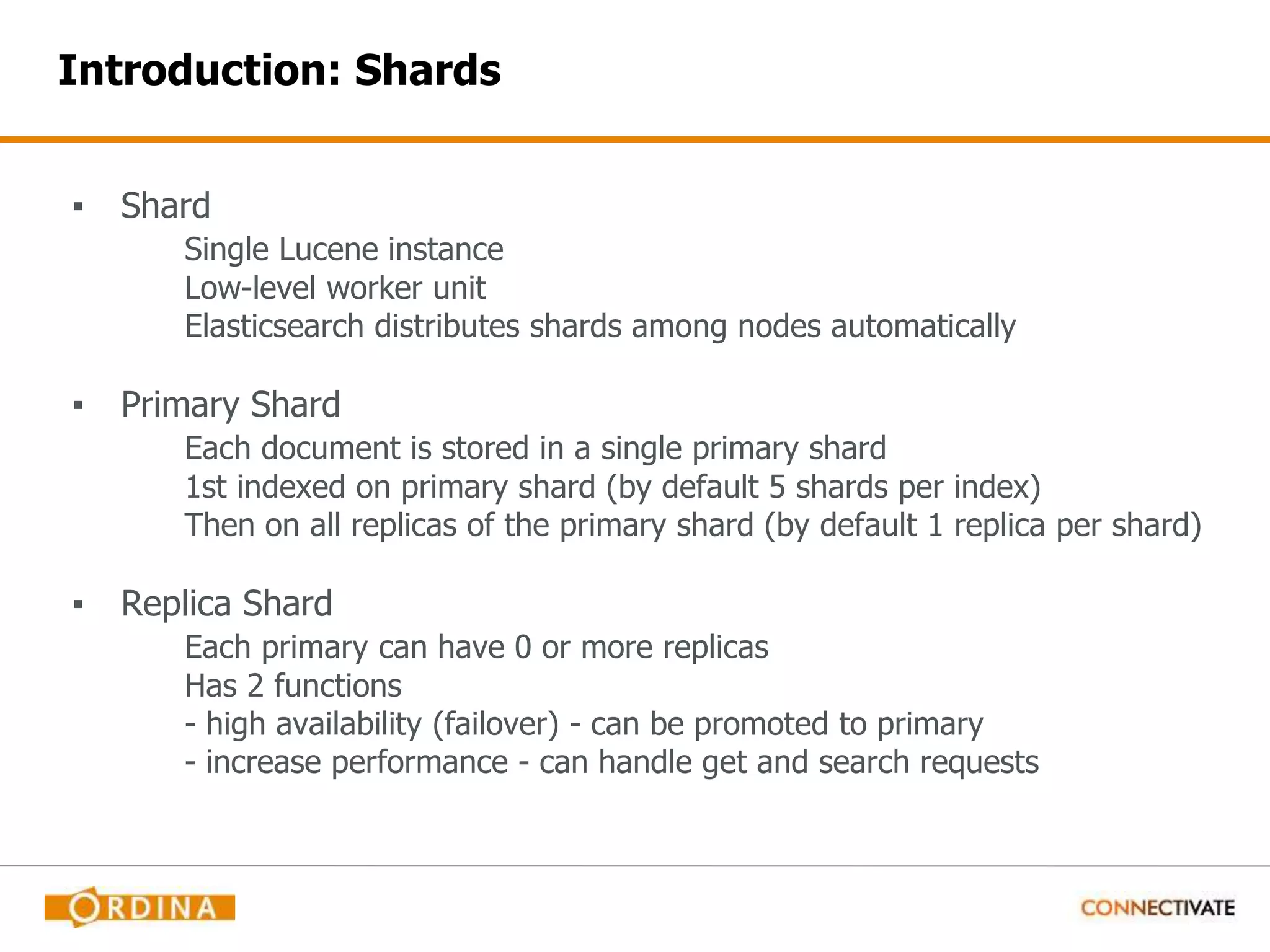 Introduction: Shards

▪ Shard

Single Lucene instance
Low-level worker unit
Elasticsearch distributes shards among nodes automatically

▪ Primary Shard

Each document is stored in a single primary shard
1st indexed on primary shard (by default 5 shards per index)
Then on all replicas of the primary shard (by default 1 replica per shard)

▪ Replica Shard

Each primary can have 0 or more replicas
Has 2 functions
- high availability (failover) - can be promoted to primary
- increase performance - can handle get and search requests

ORDINA

CONNECTIVATE